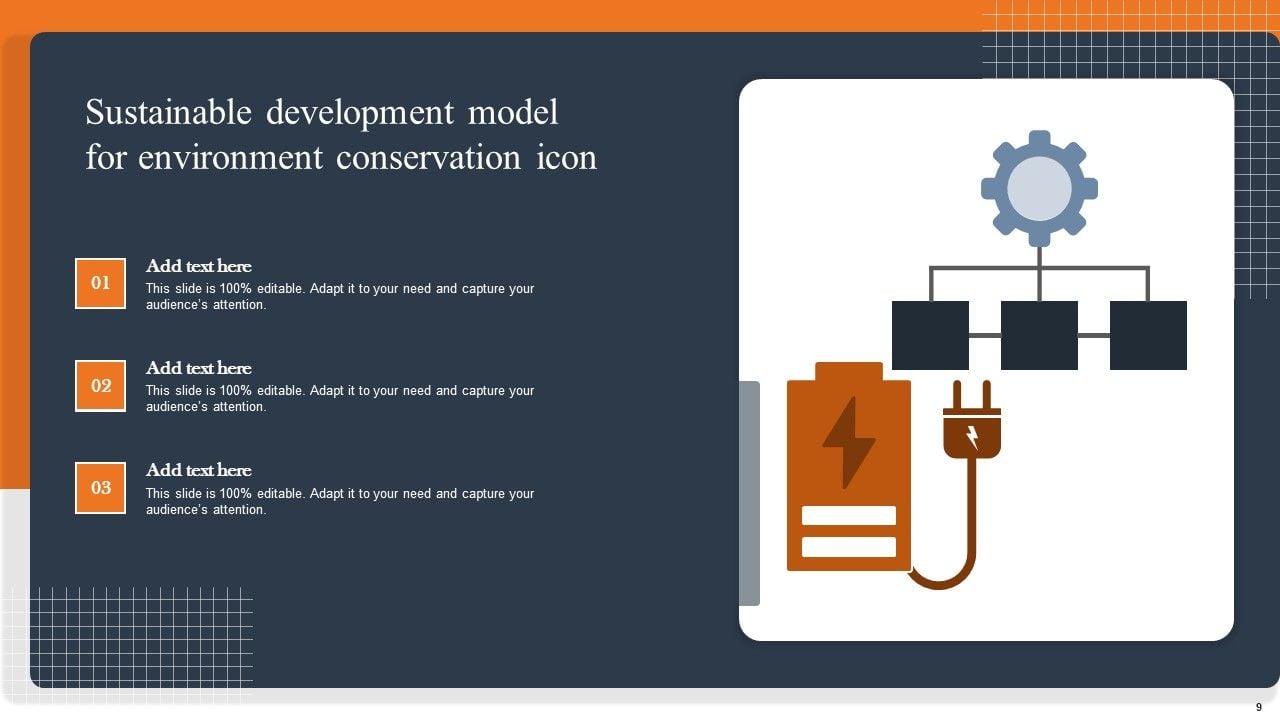 Sustainable development model for environment conservation icon

01
Add text here
This slide is 100% editable. Adapt it to your need and capture your audience's attention.

02
Add text here
This slide is 100% editable. Adapt it to your need and capture your audience's attention.

03
Add text here
This slide is 100% editable. Adapt it to your need and capture your audience's attention.

9